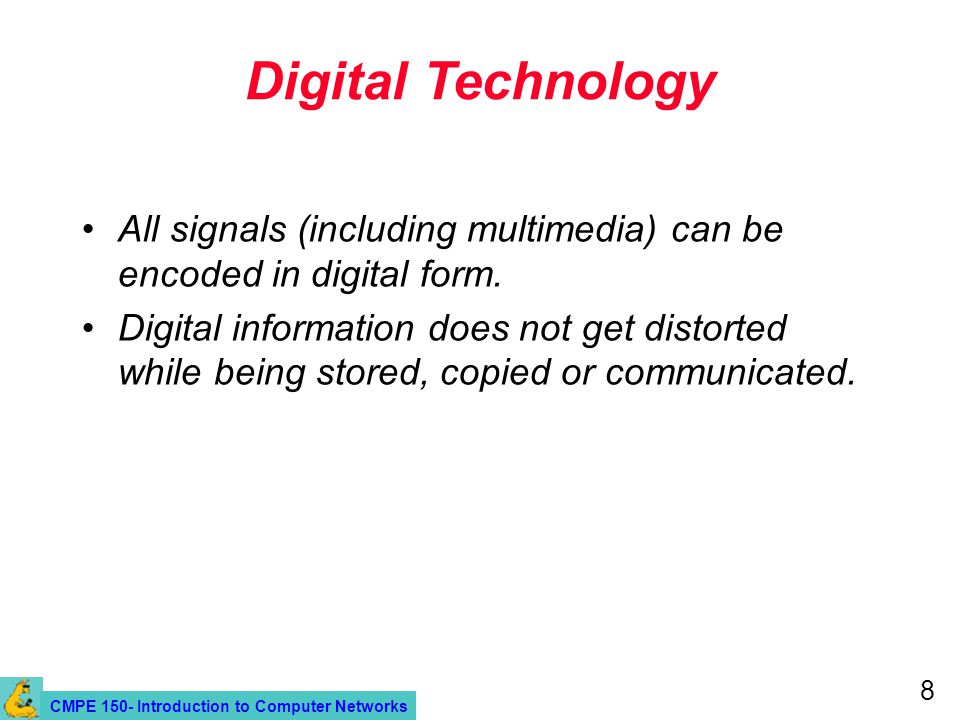 Digital Technology

• All signals (including multimedia) can be encoded in digital form.
• Digital information does not get distorted while being stored, copied or communicated.

CMPE 150- Introduction to Computer Networks

8